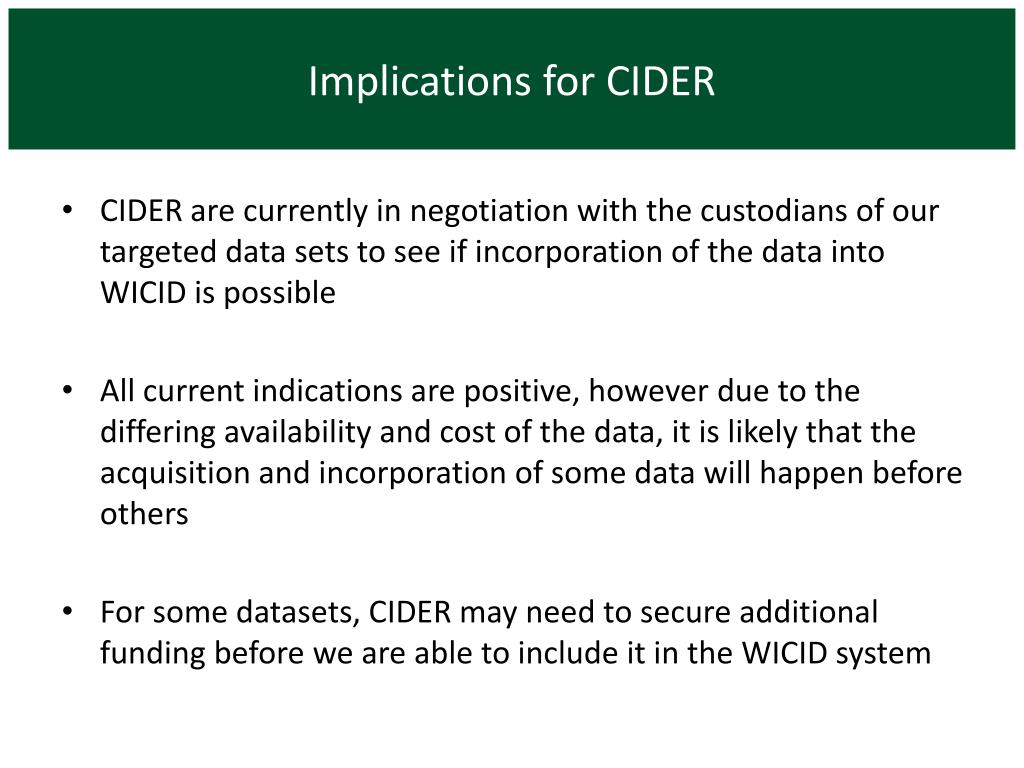 Implications for CIDER

• CIDER are currently in negotiation with the custodians of our targeted data sets to see if incorporation of the data into WICID is possible

• All current indications are positive, however due to the differing availability and cost of the data, it is likely that the acquisition and incorporation of some data will happen before others

• For some datasets, CIDER may need to secure additional funding before we are able to include it in the WICID system